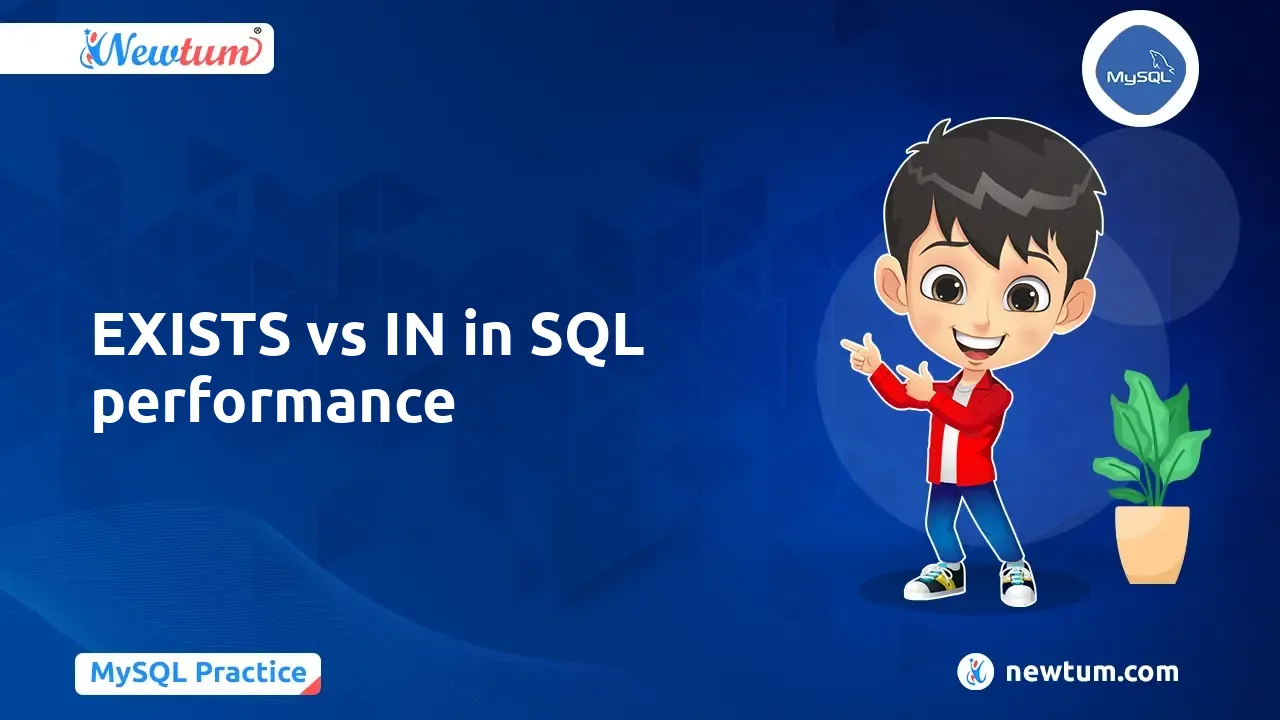 Newtum®

MySQL

EXISTS vs IN in SQL performance

MySQL Practice

newtum.com